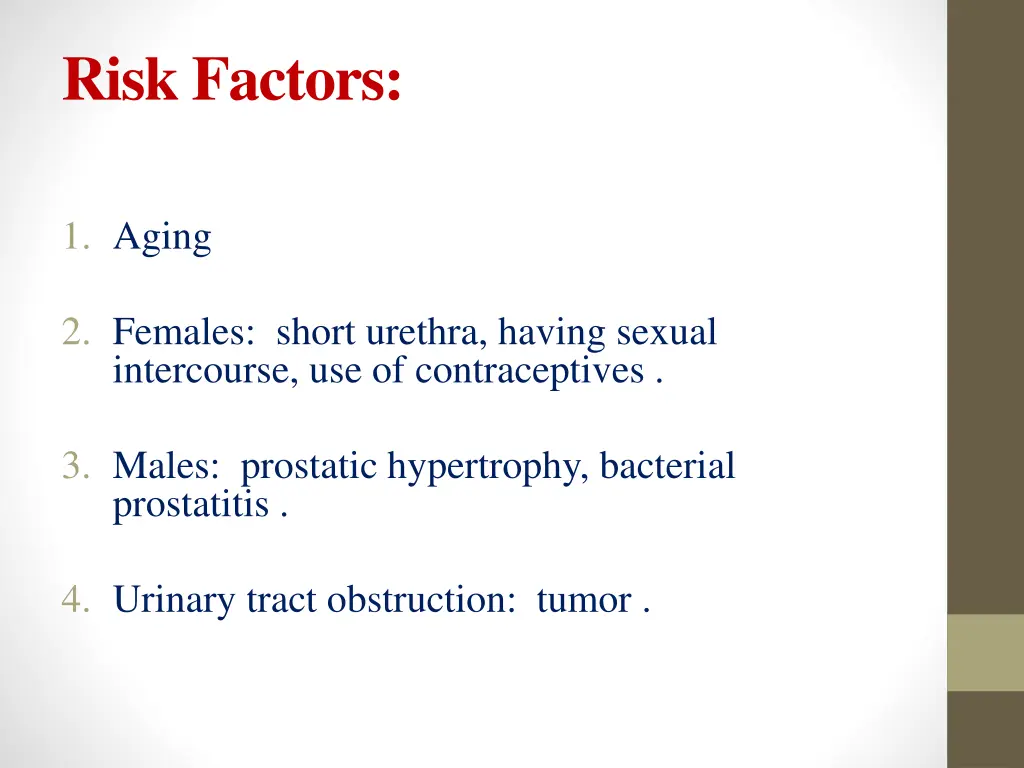 Risk Factors:

1. Aging

2. Females: short urethra, having sexual intercourse, use of contraceptives .

3. Males: prostatic hypertrophy, bacterial prostatitis .

4. Urinary tract obstruction: tumor .